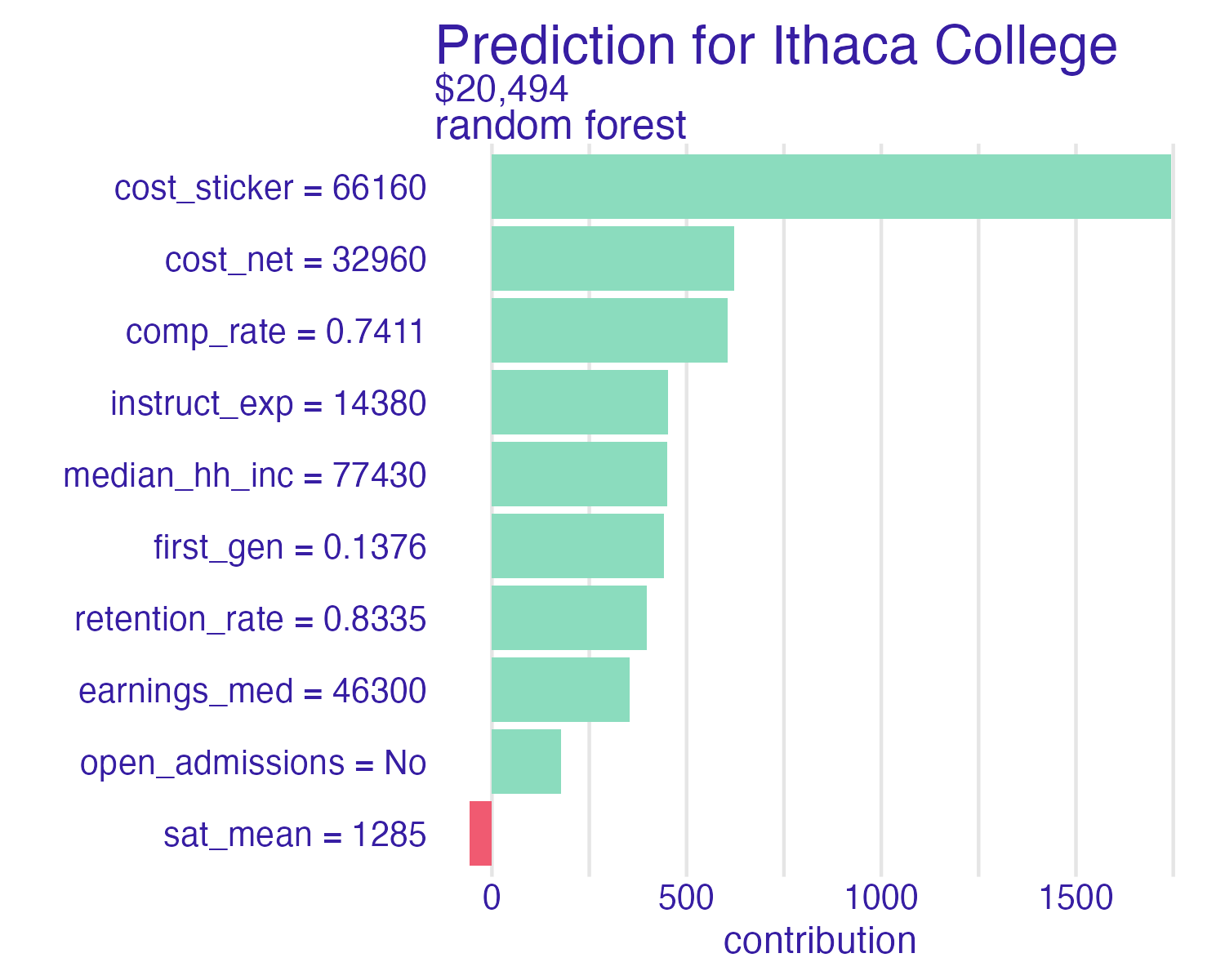 Prediction for Ithaca College
$20,494
random forest

cost_sticker = 66160
cost_net = 32960
comp_rate = 0.7411
instruct_exp = 14380
median_hh_inc = 77430
first_gen = 0.1376
retention_rate = 0.8335
earnings_med = 46300
open_admissions = No
sat_mean = 1285

0
500
1000
1500
contribution